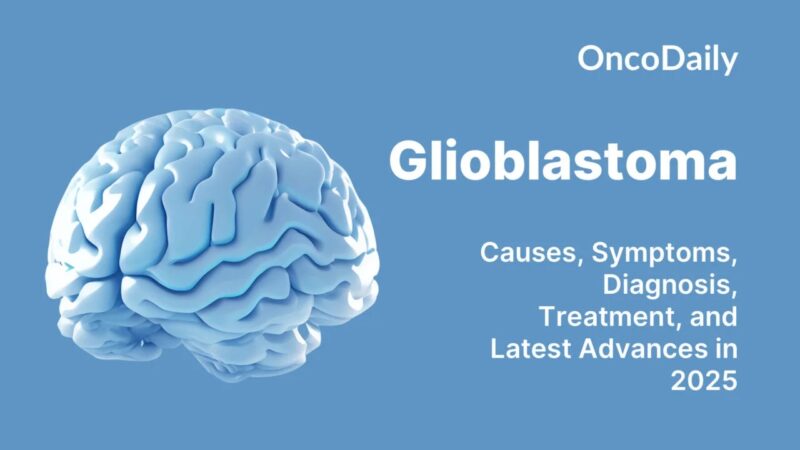 OncoDaily

Glioblastoma

Causes, Symptoms, Diagnosis, Treatment, and Latest Advances in 2025